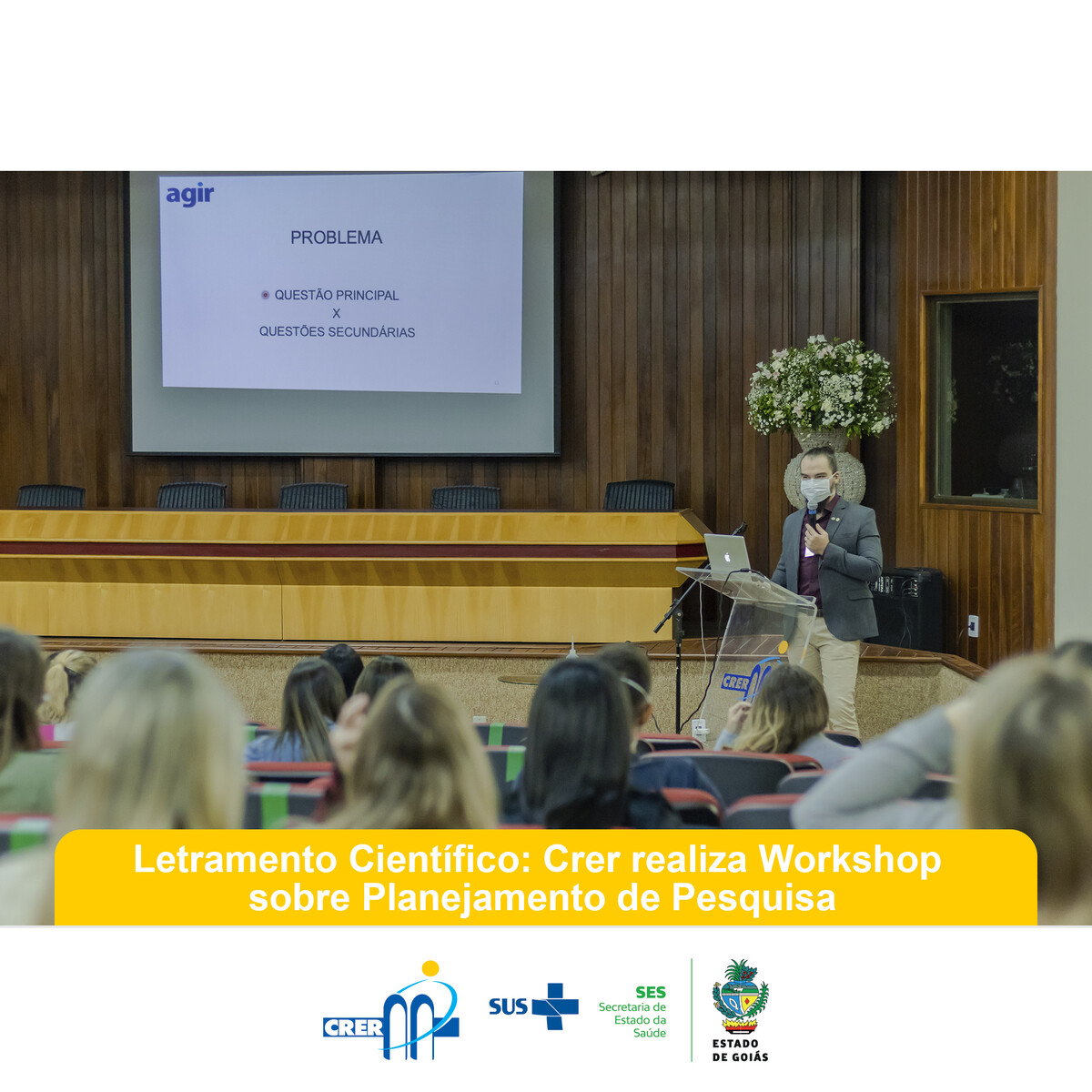 agir

PROBLEMA

QUESTÃO PRINCIPAL
X
QUESTÕES SECUNDÁRIAS

CRER

Letramento Científico: Crer realiza Workshop sobre Planejamento de Pesquisa

CRER

SUS

SES
Secretaria de Estado da Saúde

ESTADO DE GOIÁS